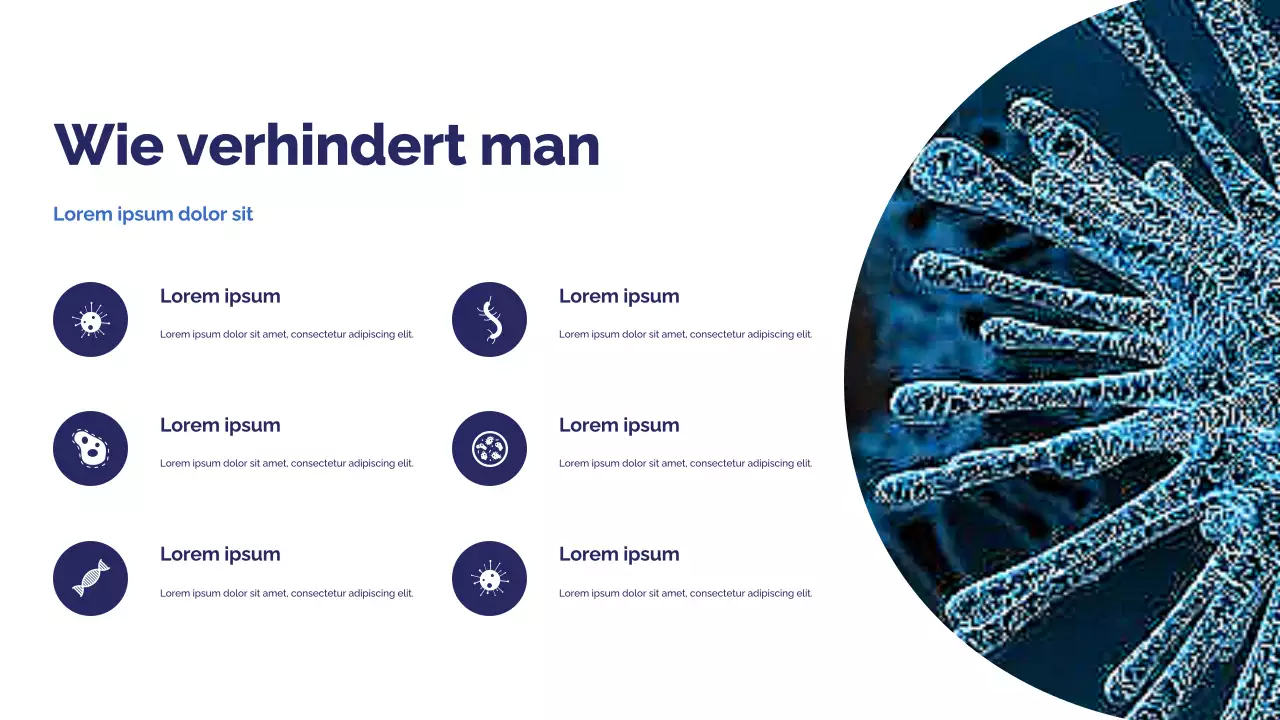 Wie verhindert man

Lorem ipsum dolor sit

Lorem ipsum

Lorem ipsum dolor sit amet, consectetur adipiscing elit.

Lorem ipsum

Lorem ipsum dolor sit amet, consectetur adipiscing elit.

Lorem ipsum

Lorem ipsum dolor sit amet, consectetur adipiscing elit.

Lorem ipsum

Lorem ipsum dolor sit amet, consectetur adipiscing elit.

Lorem ipsum

Lorem ipsum dolor sit amet, consectetur adipiscing elit.

Lorem ipsum

Lorem ipsum dolor sit amet, consectetur adipiscing elit.